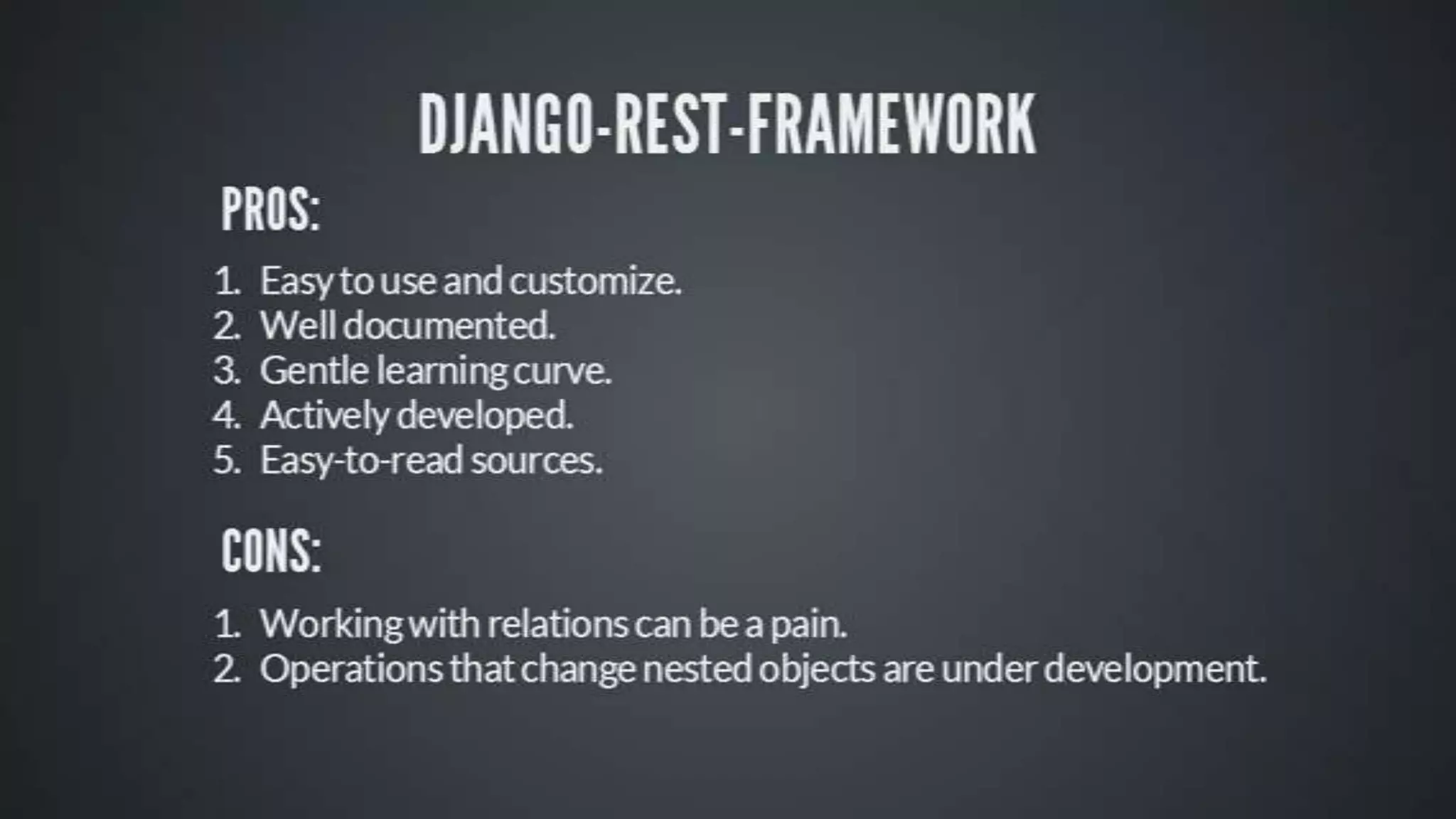 DJANGO-REST-FRAMEWORK

PROS:

1. Easy to use and customize.
2. Well documented.
3. Gentle learning curve.
4. Actively developed.
5. Easy-to-read sources.

CONS:

1. Working with relations can be a pain.
2. Operations that change nested objects are under development.